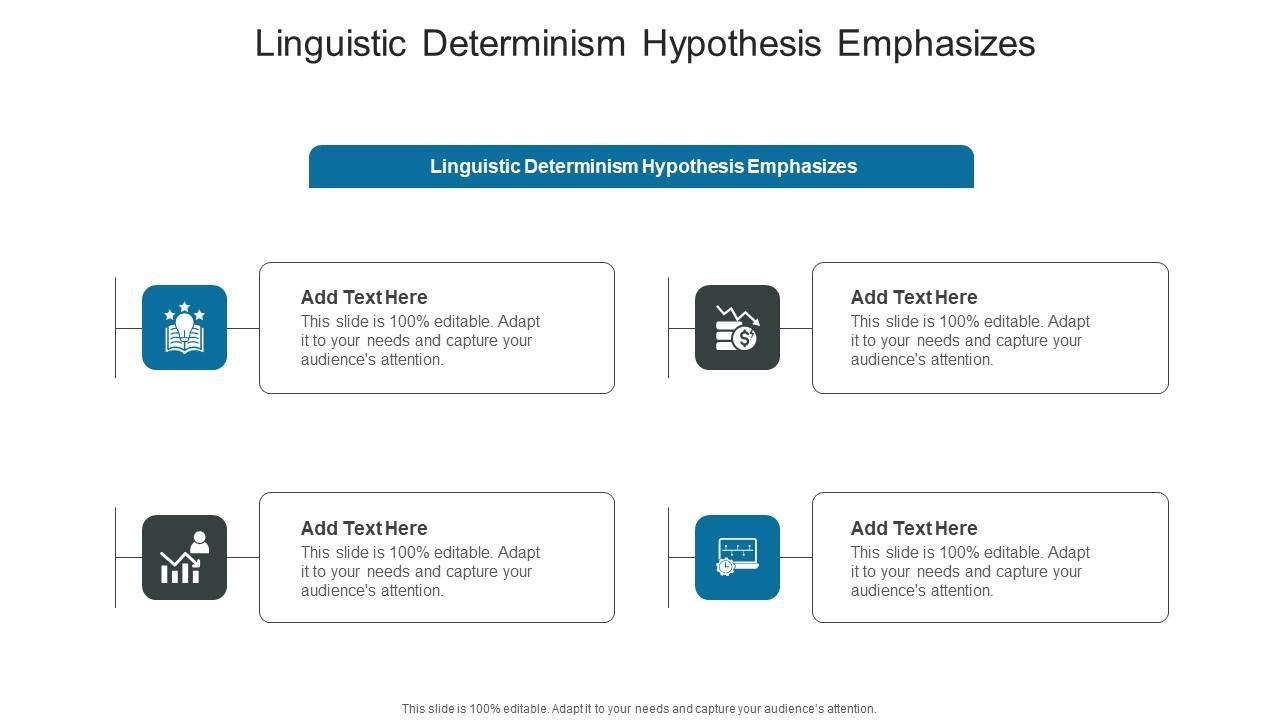 Linguistic Determinism Hypothesis Emphasizes

Linguistic Determinism Hypothesis Emphasizes

Add Text Here
This slide is 100% editable. Adapt it to your needs and capture your audience's attention.

Add Text Here
This slide is 100% editable. Adapt it to your needs and capture your audience's attention.

Add Text Here
This slide is 100% editable. Adapt it to your needs and capture your audience's attention.

Add Text Here
This slide is 100% editable. Adapt it to your needs and capture your audience's attention.

This slide is 100% editable. Adapt it to your needs and capture your audience's attention.